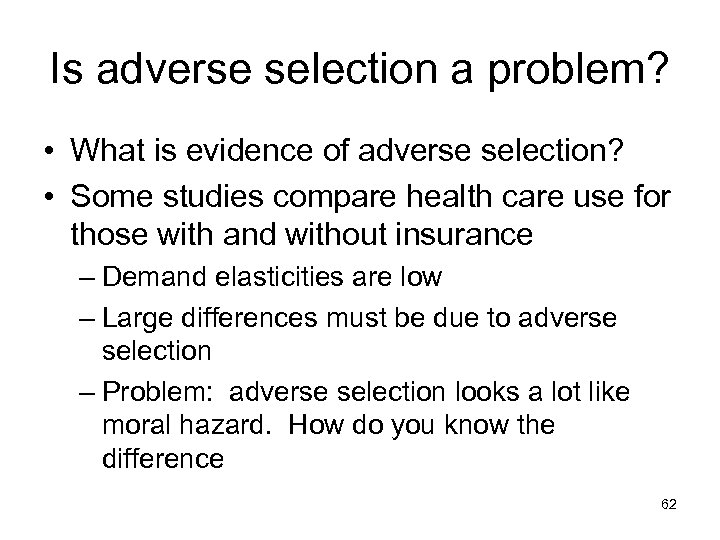 Is adverse selection a problem?

• What is evidence of adverse selection?
• Some studies compare health care use for those with and without insurance
– Demand elasticities are low
– Large differences must be due to adverse selection
– Problem: adverse selection looks a lot like moral hazard. How do you know the difference

62